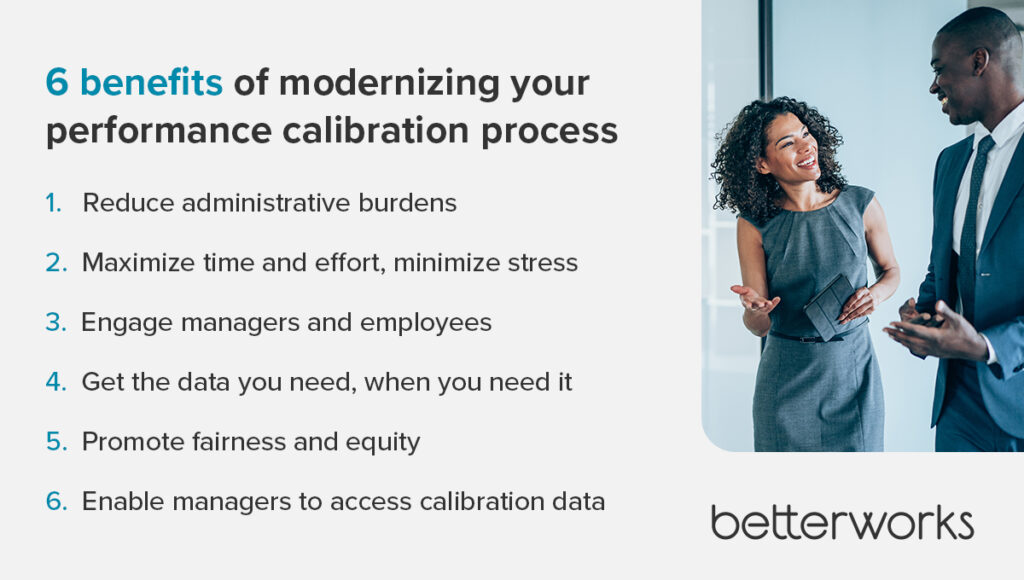 6 benefits of modernizing your performance calibration process

1. Reduce administrative burdens

2. Maximize time and effort, minimize stress

3. Engage managers and employees

4. Get the data you need, when you need it

5. Promote fairness and equity

6. Enable managers to access calibration data

betterworks